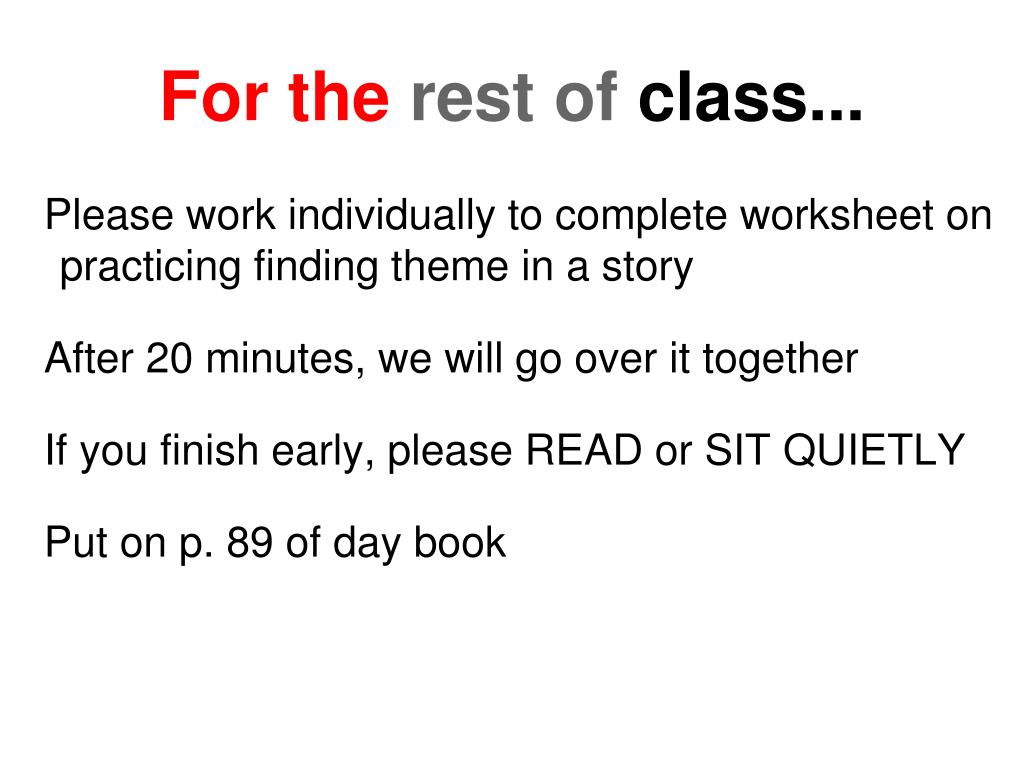 For the rest of class...

Please work individually to complete worksheet on practicing finding theme in a story

After 20 minutes, we will go over it together

If you finish early, please READ or SIT QUIETLY

Put on p. 89 of day book